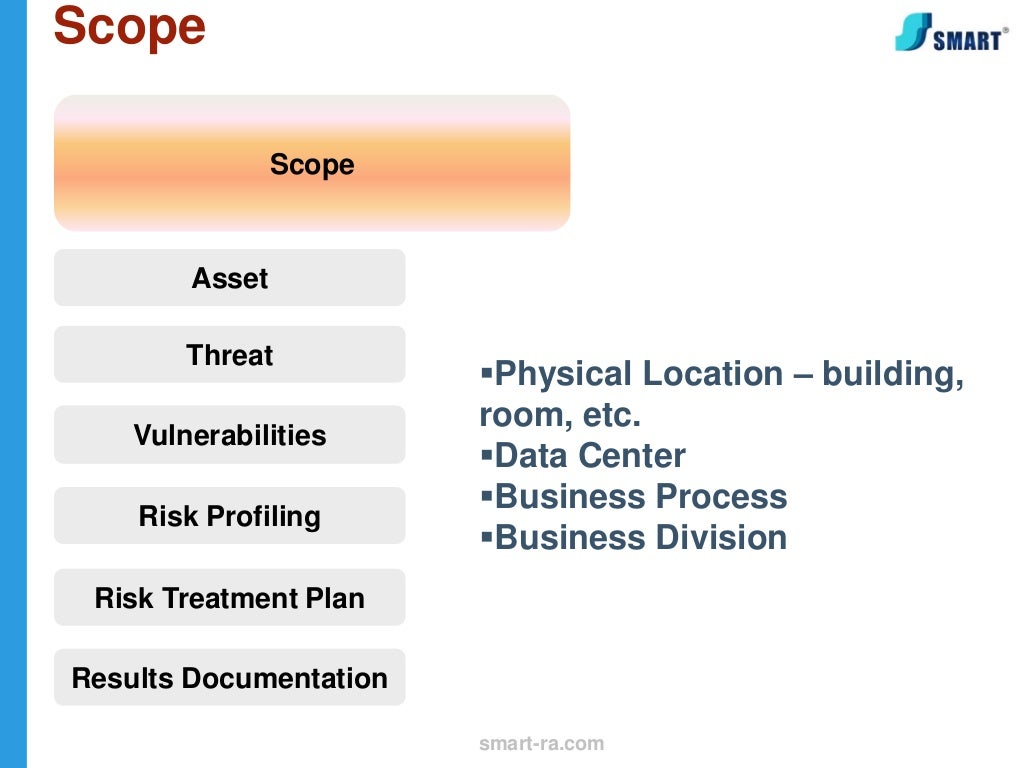 Scope

SMART®

Scope

Asset

Threat

Vulnerabilities

Risk Profiling

Risk Treatment Plan

Results Documentation

▪Physical Location – building, room, etc.
▪Data Center
▪Business Process
▪Business Division

smart-ra.com